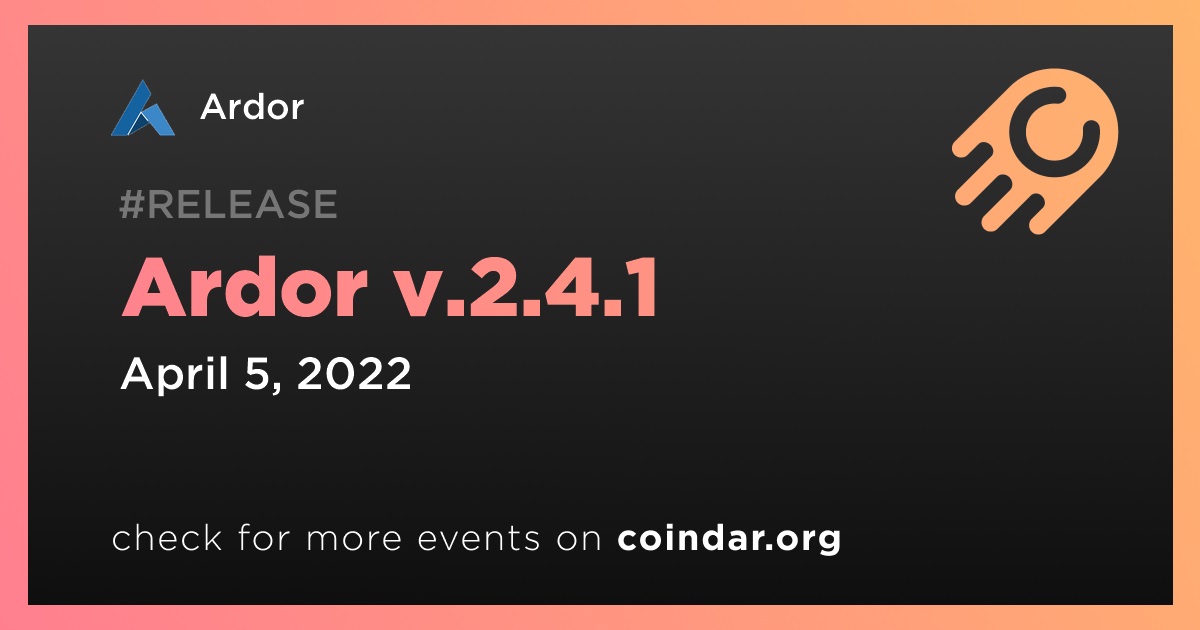 Ardor

#RELEASE

Ardor v.2.4.1

April 5, 2022

check for more events on coindar.org